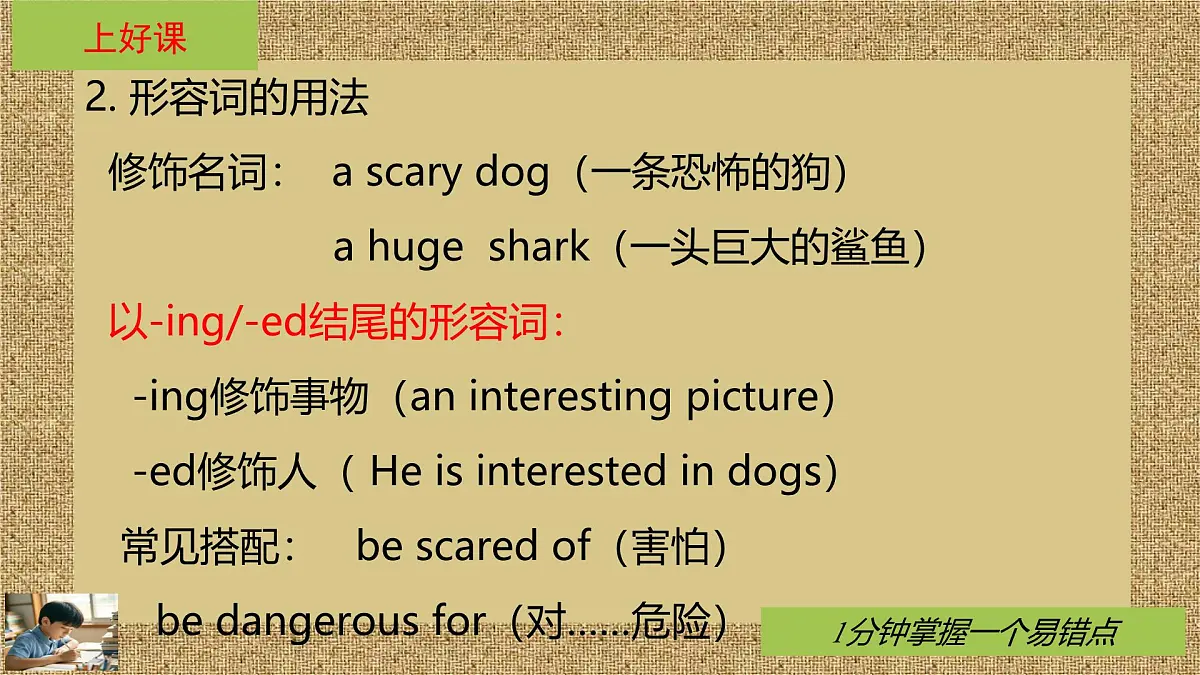 上好课

2. 形容词的用法

修饰名词： a scary dog（一条恐怖的狗）

a huge shark（一头巨大的鲨鱼）

以-ing/-ed结尾的形容词：

-ing修饰事物（an interesting picture）

-ed修饰人（ He is interested in dogs）

常见搭配： be scared of（害怕）

be dangerous for（对……危险）

1分钟掌握一个易错点